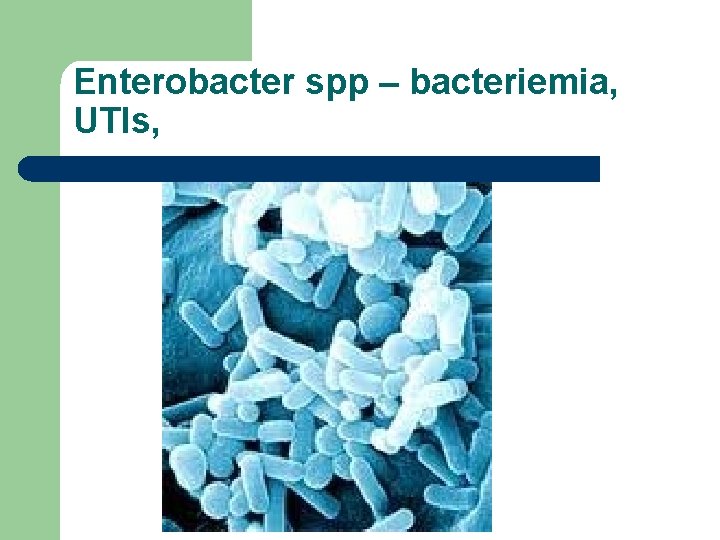 Enterobacter spp – bacteriemia, UTIs,